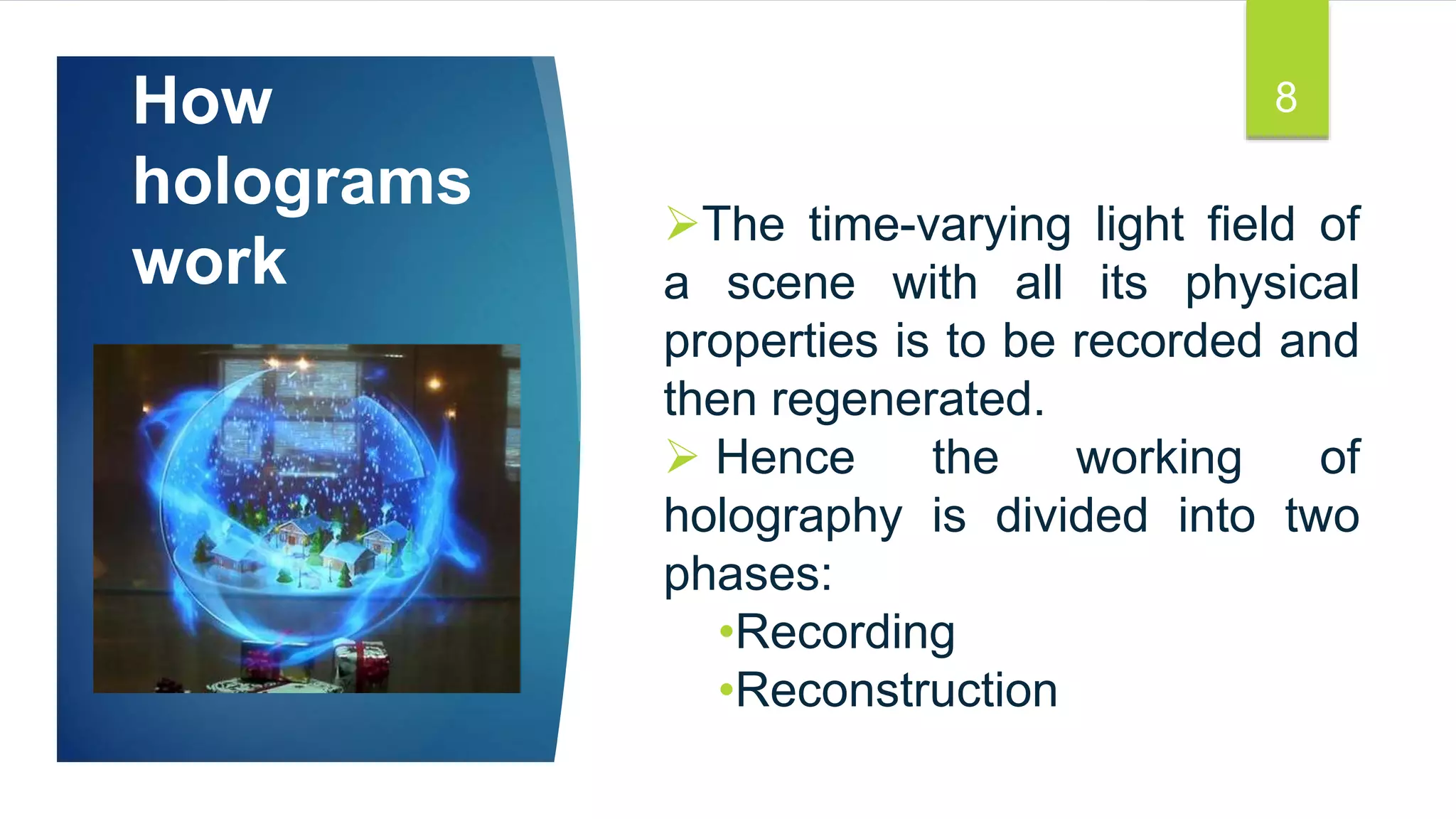 How holograms work

8

➢The time-varying light field of a scene with all its physical properties is to be recorded and then regenerated.

➢ Hence the working of holography is divided into two phases:

•Recording

•Reconstruction